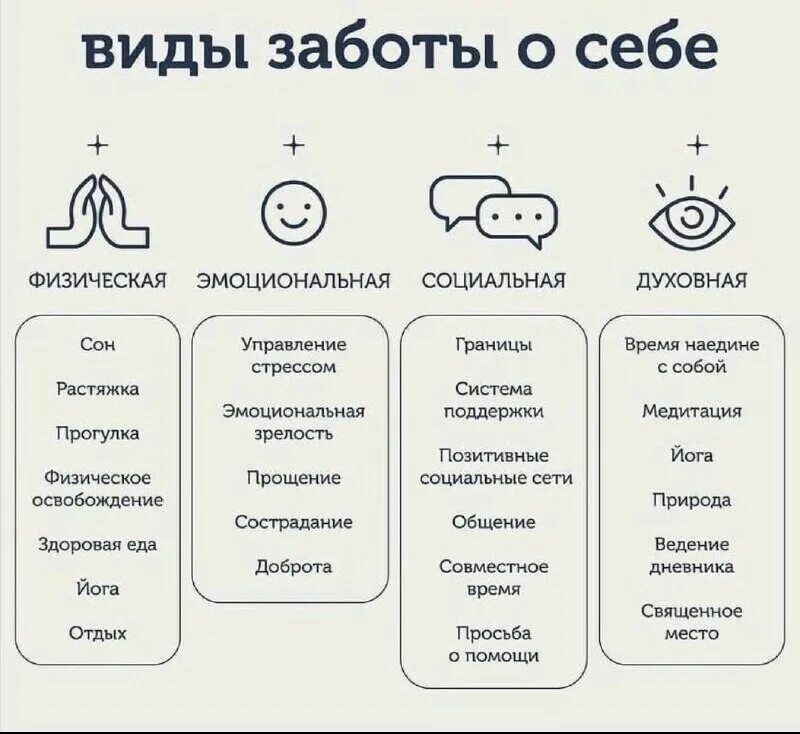 виды заботы о себе

ФИЗИЧЕСКАЯ

Сон

Растяжка

Прогулка

Физическое освобождение

Здоровая еда

Йога

Отдых

ЭМОЦИОНАЛЬНАЯ

Управление стрессом

Эмоциональная зрелость

Прощение

Сострадание

Доброта

СОЦИАЛЬНАЯ

Границы

Система поддержки

Позитивные социальные сети

Общение

Совместное время

Просьба о помощи

ДУХОВНАЯ

Время наедине с собой

Медитация

Йога

Природа

Ведение дневника

Священное место